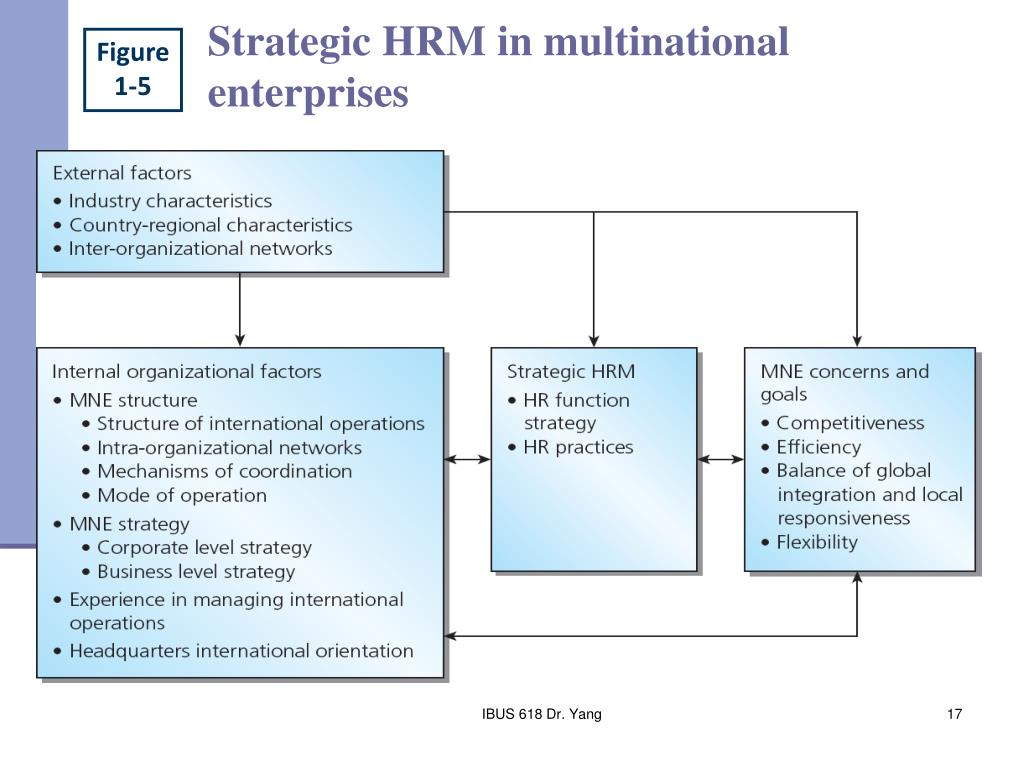 Figure 1-5

Strategic HRM in multinational enterprises

External factors
• Industry characteristics
• Country-regional characteristics
• Inter-organizational networks

Internal organizational factors
• MNE structure
• Structure of international operations
• Intra-organizational networks
• Mechanisms of coordination
• Mode of operation
• MNE strategy
• Corporate level strategy
• Business level strategy
• Experience in managing international operations
• Headquarters international orientation

Strategic HRM
• HR function strategy
• HR practices

MNE concerns and goals
• Competitiveness
• Efficiency
• Balance of global integration and local responsiveness
• Flexibility

IBUS 618 Dr. Yang

17